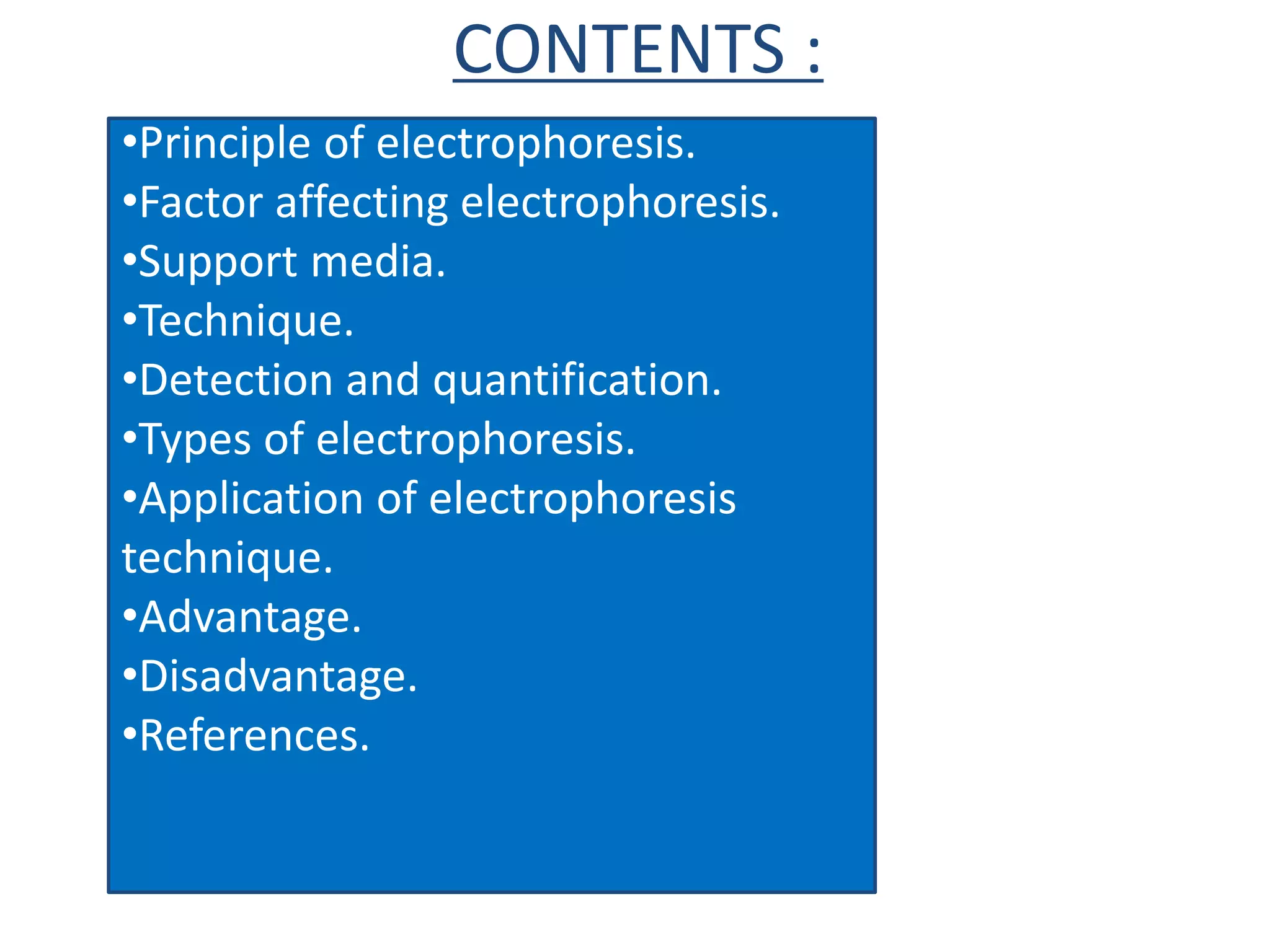 CONTENTS :

•Principle of electrophoresis.
•Factor affecting electrophoresis.
•Support media.
•Technique.
•Detection and quantification.
•Types of electrophoresis.
•Application of electrophoresis technique.
•Advantage.
•Disadvantage.
•References.